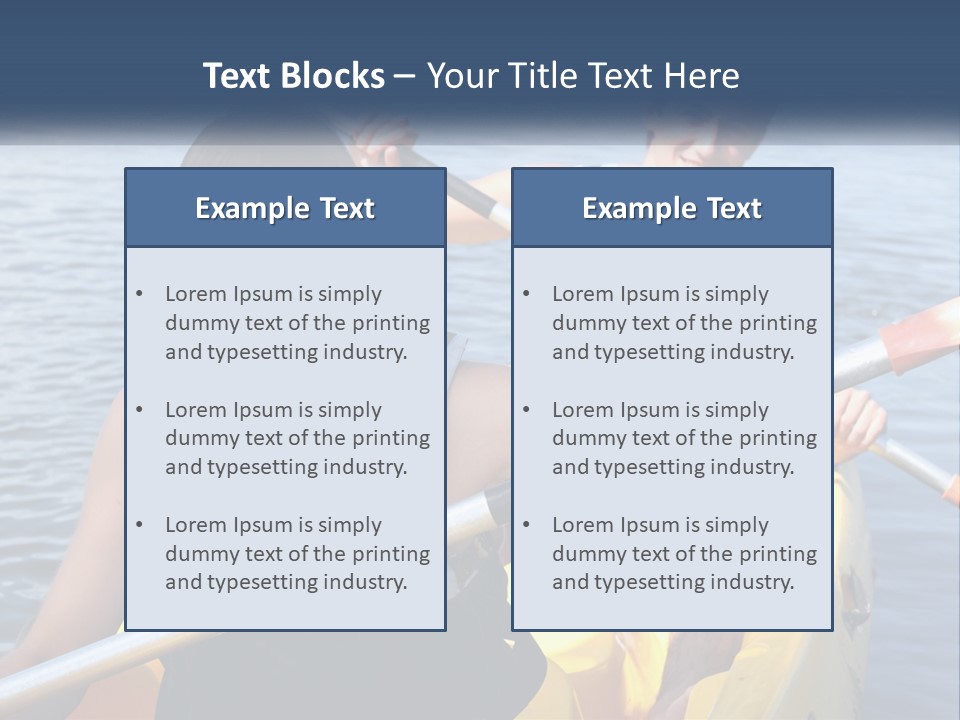 Text Blocks – Your Title Text Here

Example Text

• Lorem Ipsum is simply dummy text of the printing and typesetting industry.

• Lorem Ipsum is simply dummy text of the printing and typesetting industry.

• Lorem Ipsum is simply dummy text of the printing and typesetting industry.

Example Text

• Lorem Ipsum is simply dummy text of the printing and typesetting industry.

• Lorem Ipsum is simply dummy text of the printing and typesetting industry.

• Lorem Ipsum is simply dummy text of the printing and typesetting industry.